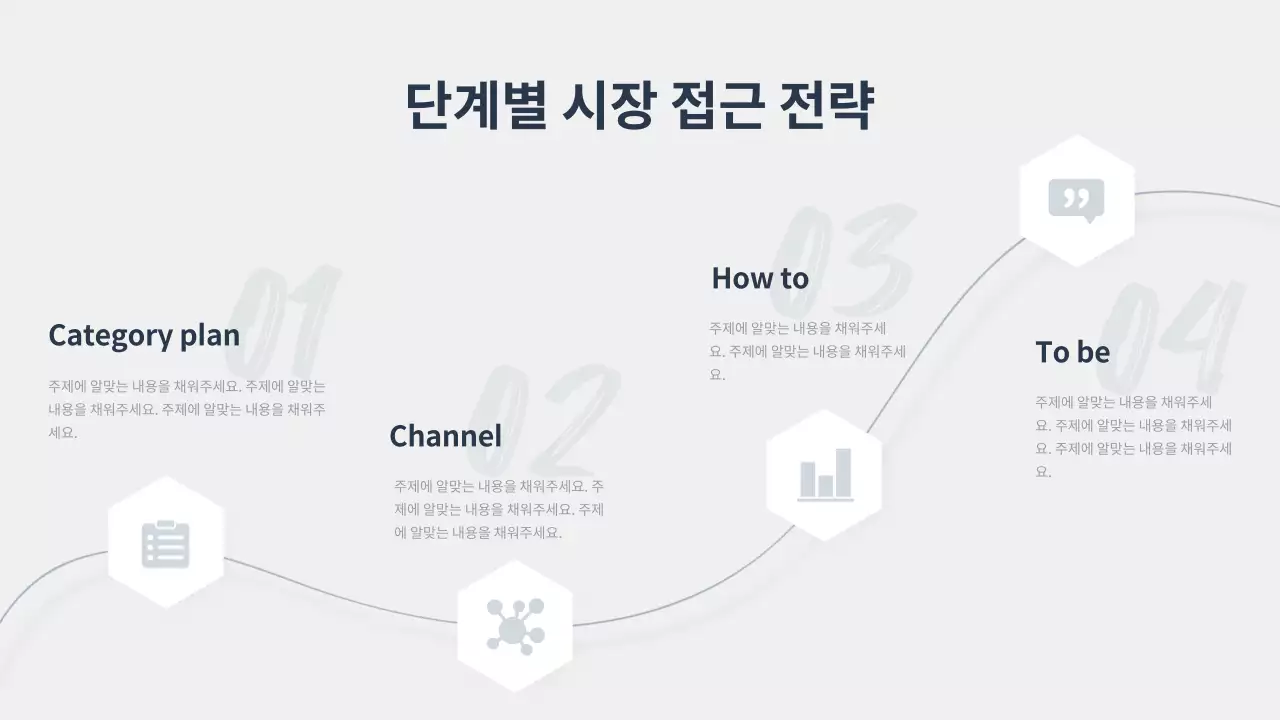 단계별 시장 접근 전략

01

Category plan

주제에 알맞는 내용을 채워주세요. 주제에 알맞는 내용을 채워주세요. 주제에 알맞는 내용을 채워주세요.

02

Channel

주제에 알맞는 내용을 채워주세요. 주제에 알맞는 내용을 채워주세요. 주제에 알맞는 내용을 채워주세요.

03

How to

주제에 알맞는 내용을 채워주세요. 주제에 알맞는 내용을 채워주세요.

04

To be

주제에 알맞는 내용을 채워주세요. 주제에 알맞는 내용을 채워주세요. 주제에 알맞는 내용을 채워주세요.